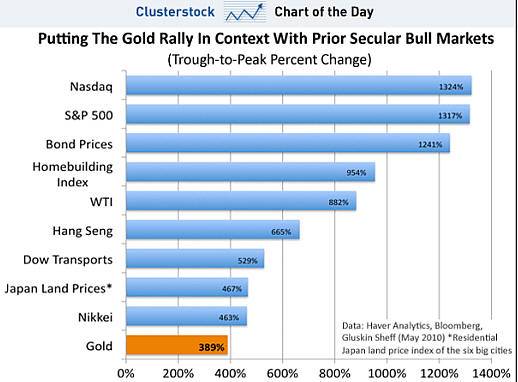 Clusterstock Chart of the Day

Putting The Gold Rally In Context With Prior Secular Bull Markets
(Trough-to-Peak Percent Change)

Nasdaq 1324%
S&P 500 1317%
Bond Prices 1241%
Homebuilding Index 954%
WTI 882%
Hang Seng 665%
Dow Transports 529%
Japan Land Prices* 467%
Nikkei 463%
Gold 389%

Data: Haver Analytics, Bloomberg, Gluskin Sheff (May 2010) *Residential Japan land price index of the six big cities

0% 200% 400% 600% 800% 1000% 1200% 1400%